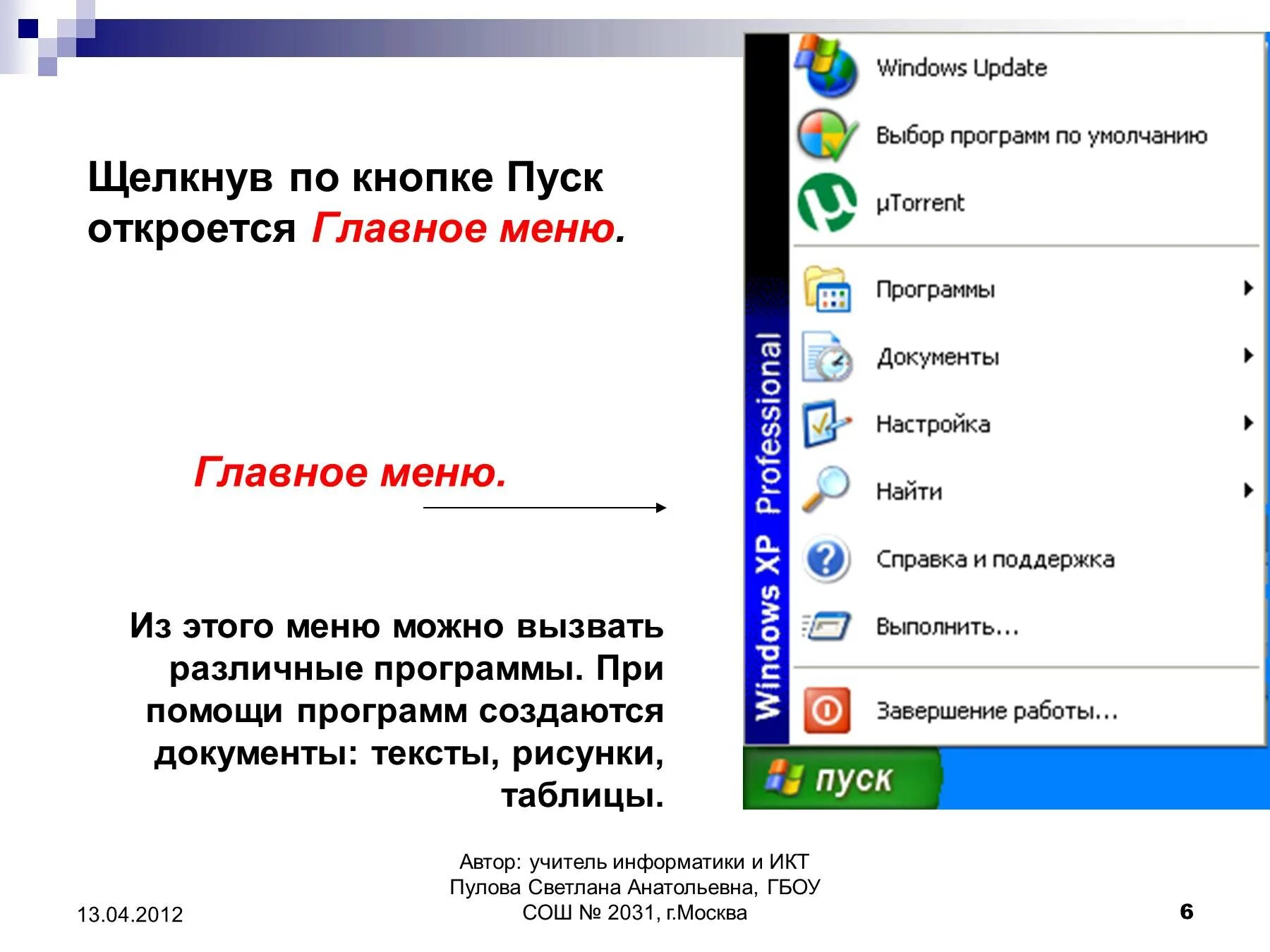 Щелкнув по кнопке Пуск откроется Главное меню.

Главное меню.

Из этого меню можно вызвать различные программы. При помощи программ создаются документы: тексты, рисунки, таблицы.

Windows XP Professional

Windows Update

Выбор программ по умолчанию

µTorrent

Программы

Документы

Настройка

Найти

Справка и поддержка

Выполнить...

Завершение работы...

пуск

13.04.2012

Автор: учитель информатики и ИКТ Пулова Светлана Анатольевна, ГБОУ СОШ № 2031, г.Москва

6